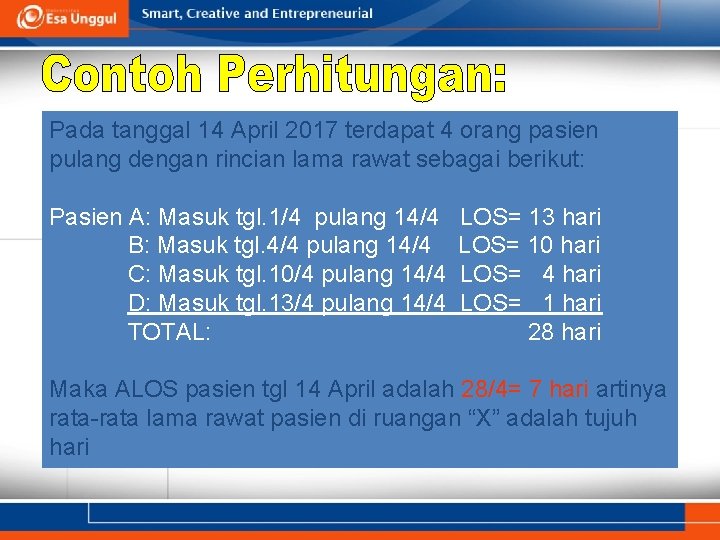 Esa Unggul
Smart, Creative and Entrepreneurial

Contoh Perhitungan:

Pada tanggal 14 April 2017 terdapat 4 orang pasien pulang dengan rincian lama rawat sebagai berikut:

Pasien A: Masuk tgl.1/4 pulang 14/4 LOS= 13 hari
B: Masuk tgl.4/4 pulang 14/4 LOS= 10 hari
C: Masuk tgl.10/4 pulang 14/4 LOS= 4 hari
D: Masuk tgl.13/4 pulang 14/4 LOS= 1 hari
TOTAL: 28 hari

Maka ALOS pasien tgl 14 April adalah 28/4= 7 hari artinya rata-rata lama rawat pasien di ruangan “X” adalah tujuh hari